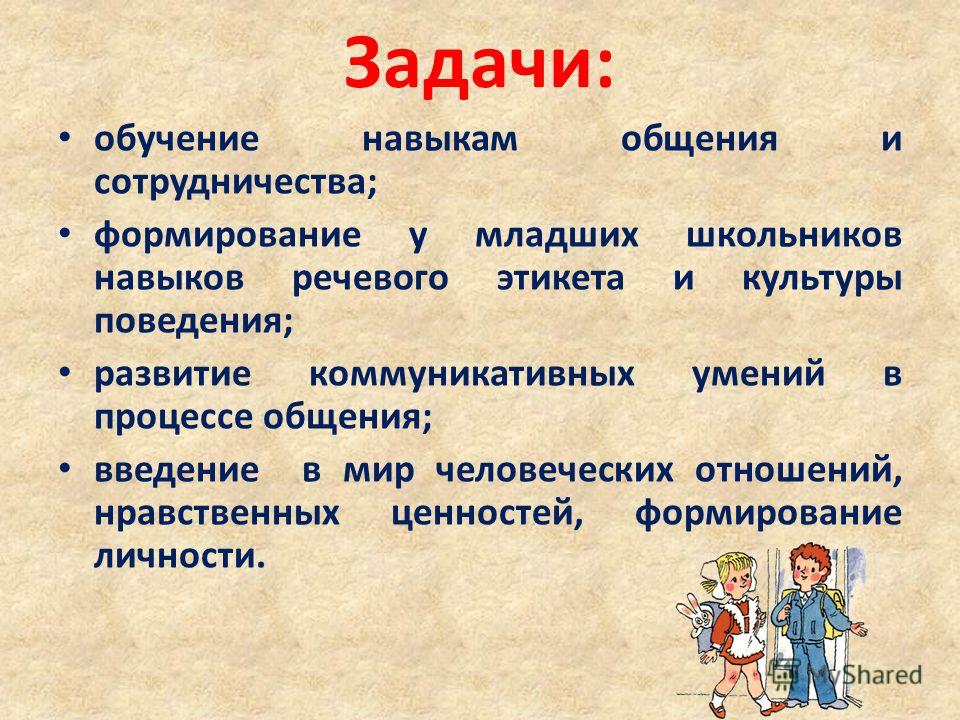 Задачи:

• обучение навыкам общения и сотрудничества;

• формирование у младших школьников навыков речевого этикета и культуры поведения;

• развитие коммуникативных умений в процессе общения;

• введение в мир человеческих отношений, нравственных ценностей, формирование личности.

MyShared